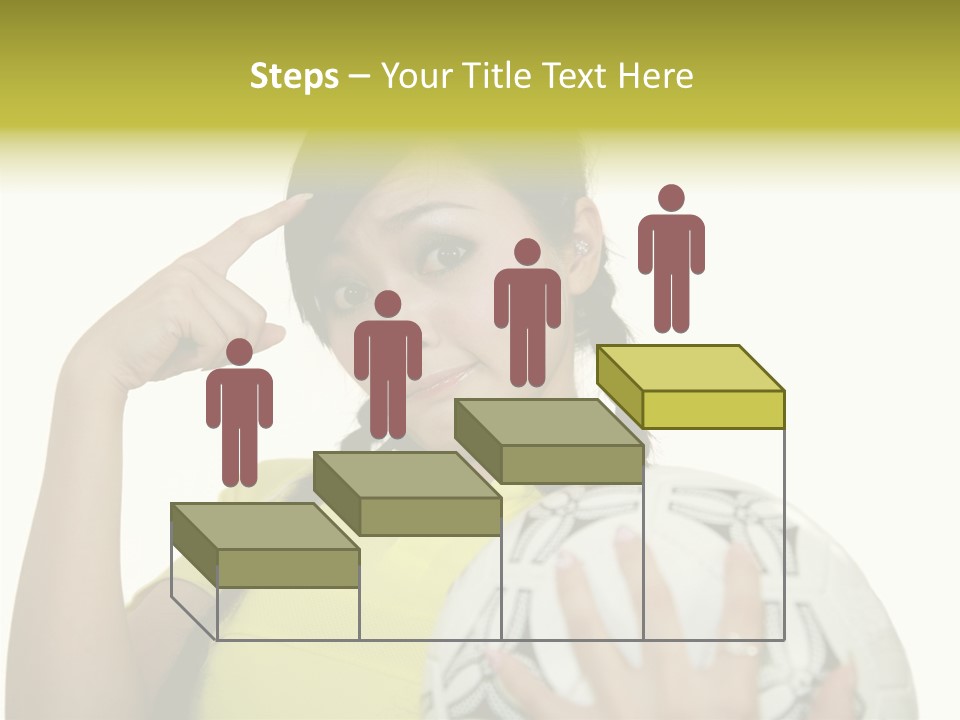 Steps – Your Title Text Here